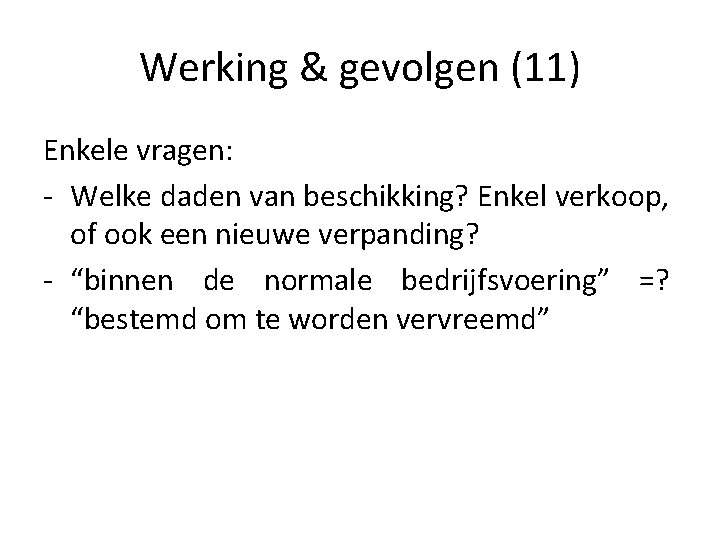 Werking & gevolgen (11)

Enkele vragen:

- Welke daden van beschikking? Enkel verkoop, of ook een nieuwe verpanding?
- “binnen de normale bedrijfsvoering” =? “bestemd om te worden vervreemd”